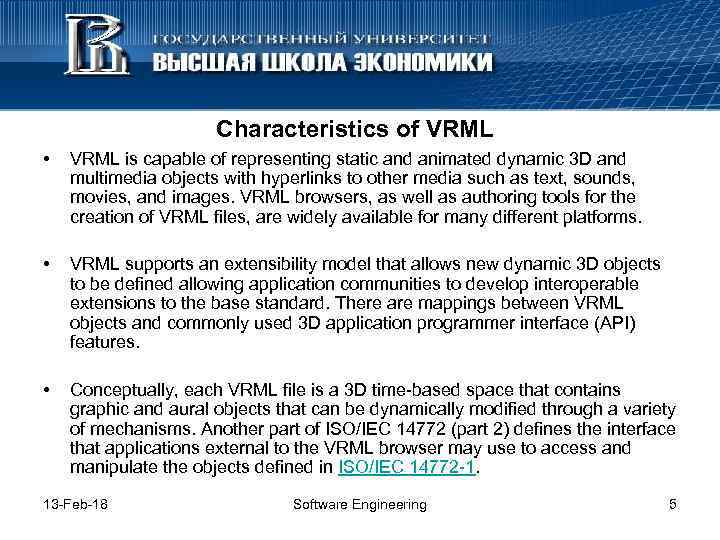 ГОСУДАРСТВЕННЫЙ УНИВЕРСИТЕТ
ВЫСШАЯ ШКОЛА ЭКОНОМИКИ

Characteristics of VRML

• VRML is capable of representing static and animated dynamic 3D and multimedia objects with hyperlinks to other media such as text, sounds, movies, and images. VRML browsers, as well as authoring tools for the creation of VRML files, are widely available for many different platforms.

• VRML supports an extensibility model that allows new dynamic 3D objects to be defined allowing application communities to develop interoperable extensions to the base standard. There are mappings between VRML objects and commonly used 3D application programmer interface (API) features.

• Conceptually, each VRML file is a 3D time-based space that contains graphic and aural objects that can be dynamically modified through a variety of mechanisms. Another part of ISO/IEC 14772 (part 2) defines the interface that applications external to the VRML browser may use to access and manipulate the objects defined in ISO/IEC 14772-1.

13-Feb-18 Software Engineering 5